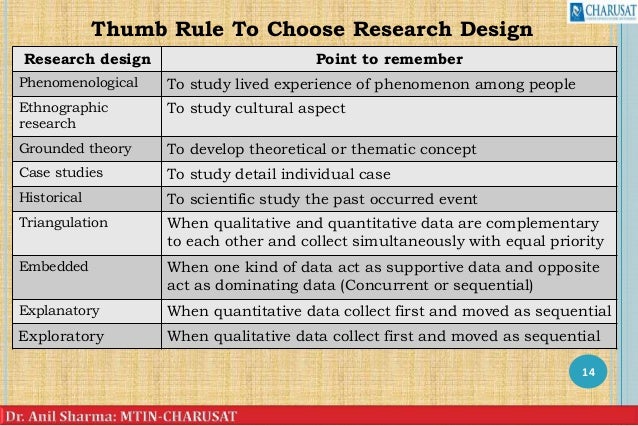 CHARUSAT

Thumb Rule To Choose Research Design

| Research design | Point to remember |
|---|---|
| Phenomenological | To study lived experience of phenomenon among people |
| Ethnographic research | To study cultural aspect |
| Grounded theory | To develop theoretical or thematic concept |
| Case studies | To study detail individual case |
| Historical | To scientific study the past occurred event |
| Triangulation | When qualitative and quantitative data are complementary to each other and collect simultaneously with equal priority |
| Embedded | When one kind of data act as supportive data and opposite act as dominating data (Concurrent or sequential) |
| Explanatory | When quantitative data collect first and moved as sequential |
| Exploratory | When qualitative data collect first and moved as sequential |

14

Dr. Anil Sharma: MTIN-CHARUSAT